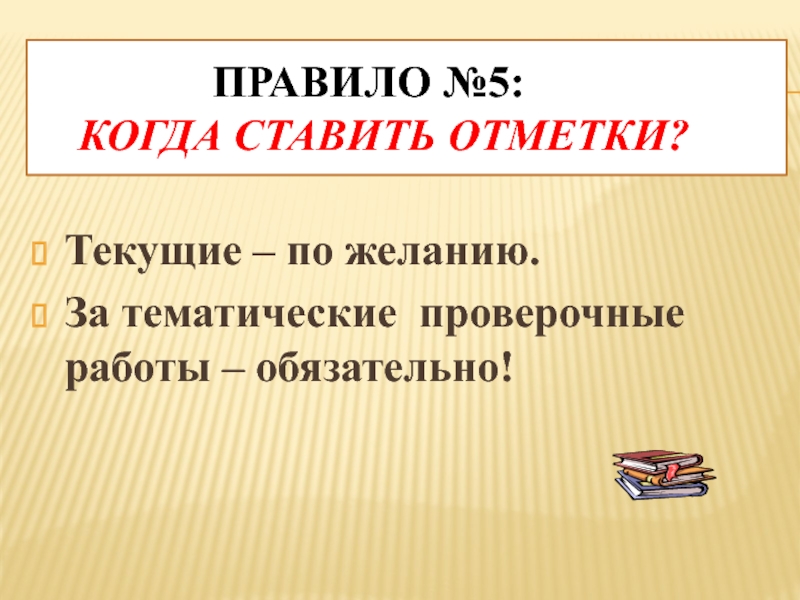 ПРАВИЛО №5:
КОГДА СТАВИТЬ ОТМЕТКИ?

Текущие – по желанию.

За тематические проверочные работы – обязательно!